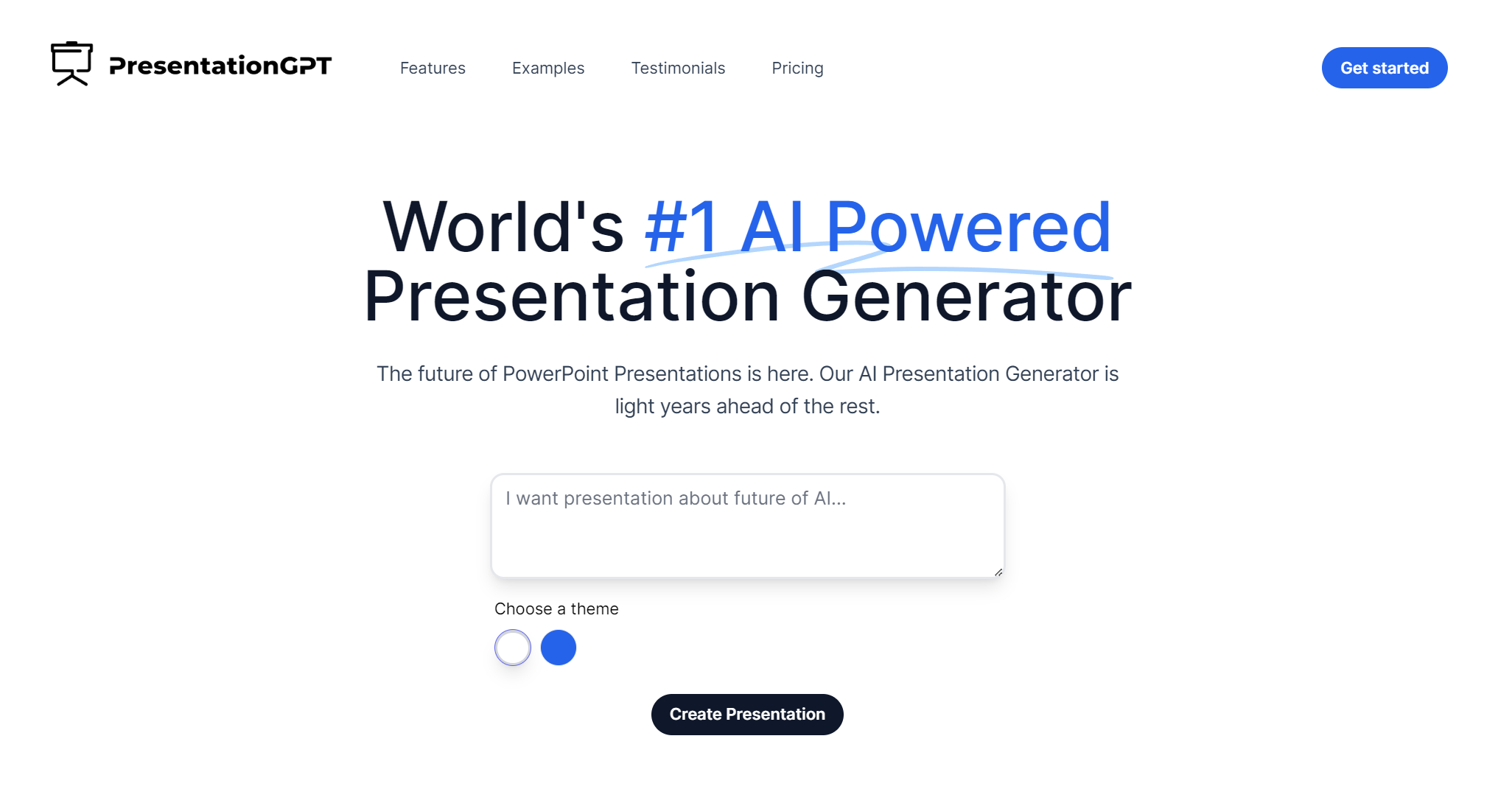 PresentationGPT

Features Examples Testimonials Pricing

Get started

World's #1 AI Powered Presentation Generator

The future of PowerPoint Presentations is here. Our AI Presentation Generator is light years ahead of the rest.

I want presentation about future of AI...

Choose a theme

Create Presentation